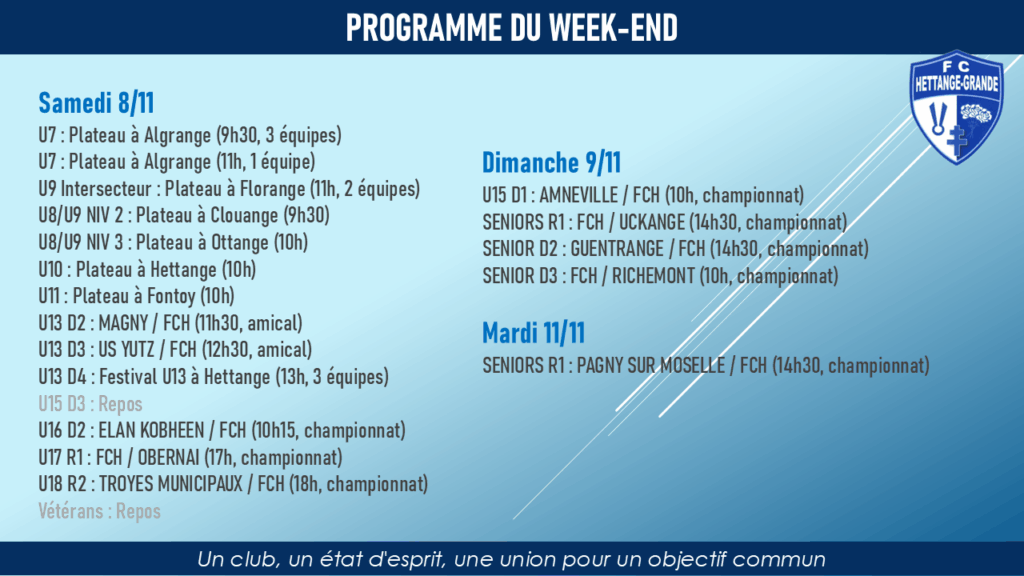 PROGRAMME DU WEEK-END

FC HETTANGE-GRANDE

Samedi 8/11
U7 : Plateau à Algrange (9h30, 3 équipes)
U7 : Plateau à Algrange (11h, 1 équipe)
U9 Intersecteur : Plateau à Florange (11h, 2 équipes)
U8/U9 NIV 2 : Plateau à Clouange (9h30)
U8/U9 NIV 3 : Plateau à Ottange (10h)
U10 : Plateau à Hettange (10h)
U11 : Plateau à Fontoy (10h)
U13 D2 : MAGNY / FCH (11h30, amical)
U13 D3 : US YUTZ / FCH (12h30, amical)
U13 D4 : Festival U13 à Hettange (13h, 3 équipes)
U15 D3 : Repos
U16 D2 : ELAN KOBHEEN / FCH (10h15, championnat)
U17 R1 : FCH / OBERNAI (17h, championnat)
U18 R2 : TROYES MUNICIPAUX / FCH (18h, championnat)
Vétérans : Repos

Dimanche 9/11
U15 D1 : AMNEVILLE / FCH (10h, championnat)
SENIORS R1 : FCH / UCKANGE (14h30, championnat)
SENIOR D2 : GUENTRANGE / FCH (14h30, championnat)
SENIOR D3 : FCH / RICHEMONT (10h, championnat)

Mardi 11/11
SENIORS R1 : PAGNY SUR MOSELLE / FCH (14h30, championnat)

Un club, un état d'esprit, une union pour un objectif commun